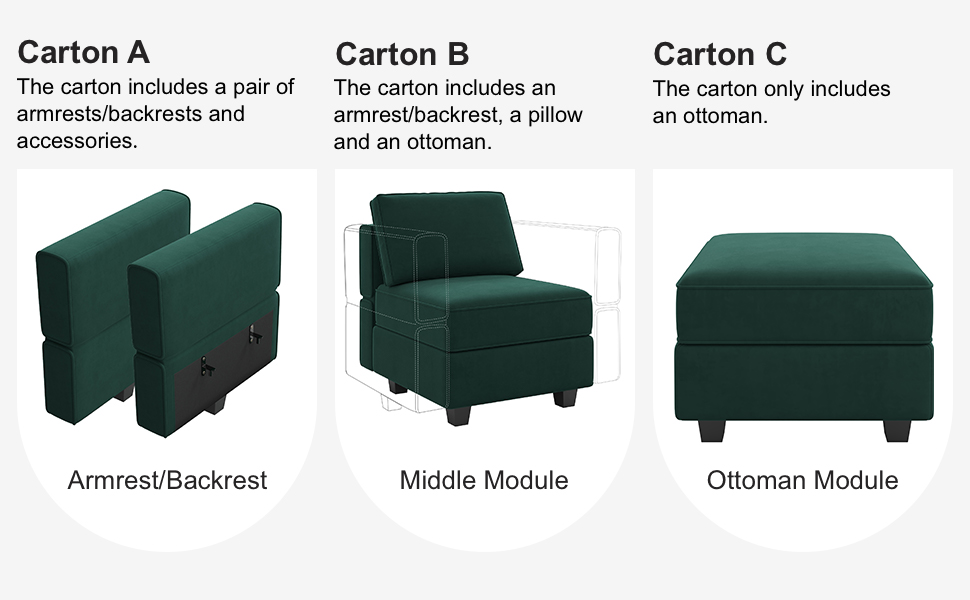 Carton A
The carton includes a pair of armrests/backrests and accessories.

Armrest/Backrest

Carton B
The carton includes an armrest/backrest, a pillow and an ottoman.

Middle Module

Carton C
The carton only includes an ottoman.

Ottoman Module